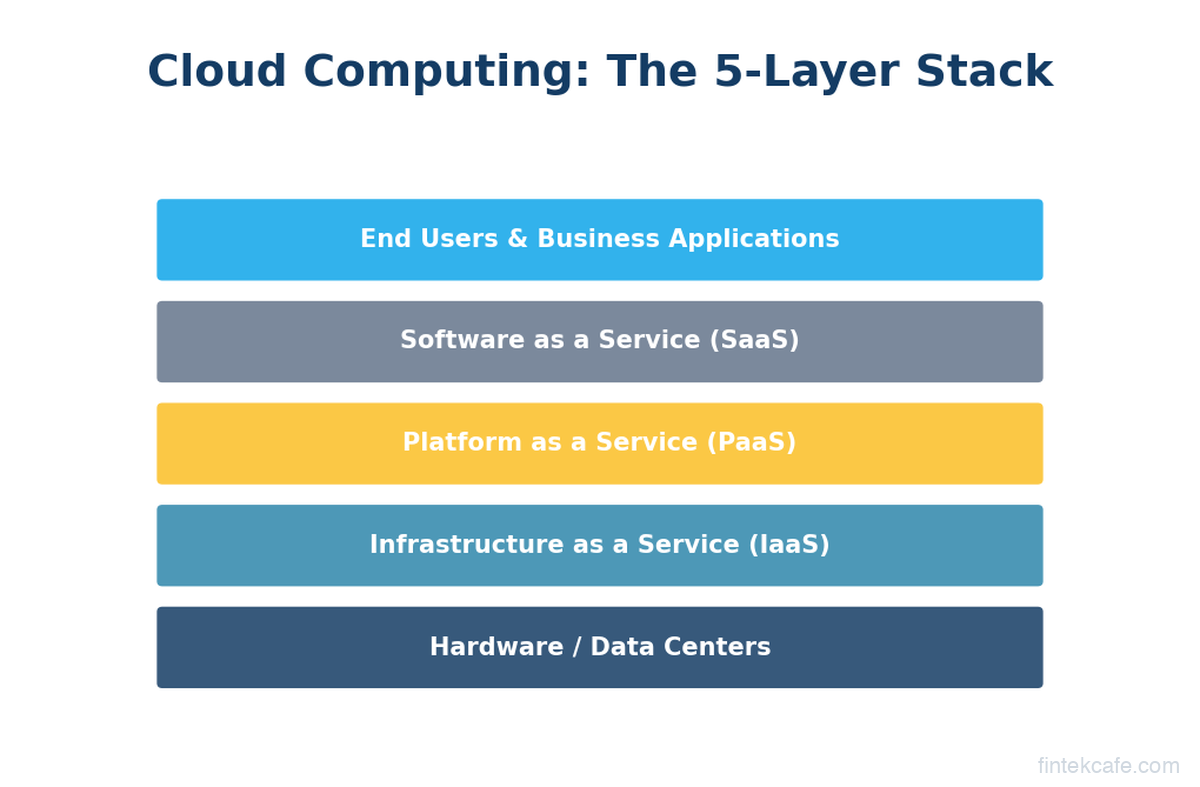 Cloud Computing: The 5-Layer Stack

End Users & Business Applications

Software as a Service (SaaS)

Platform as a Service (PaaS)

Infrastructure as a Service (IaaS)

Hardware / Data Centers

fintekcafe.com